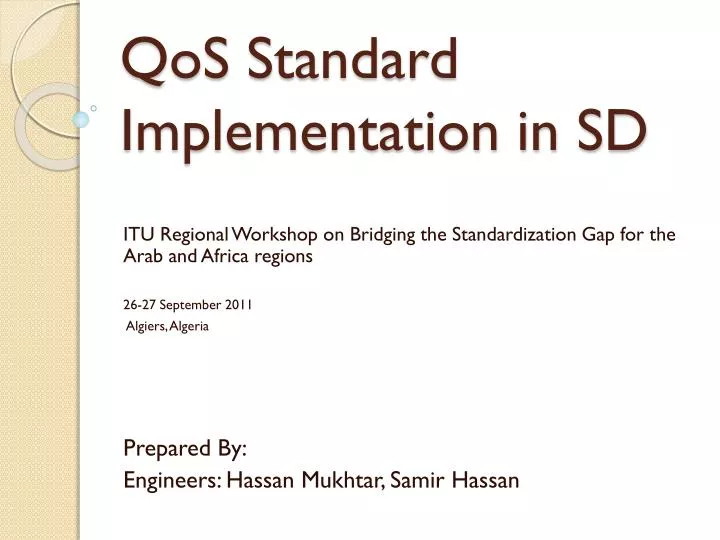 QoS Standard Implementation in SD

ITU Regional Workshop on Bridging the Standardization Gap for the Arab and Africa regions

26-27 September 2011

Algiers, Algeria

Prepared By:

Engineers: Hassan Mukhtar, Samir Hassan